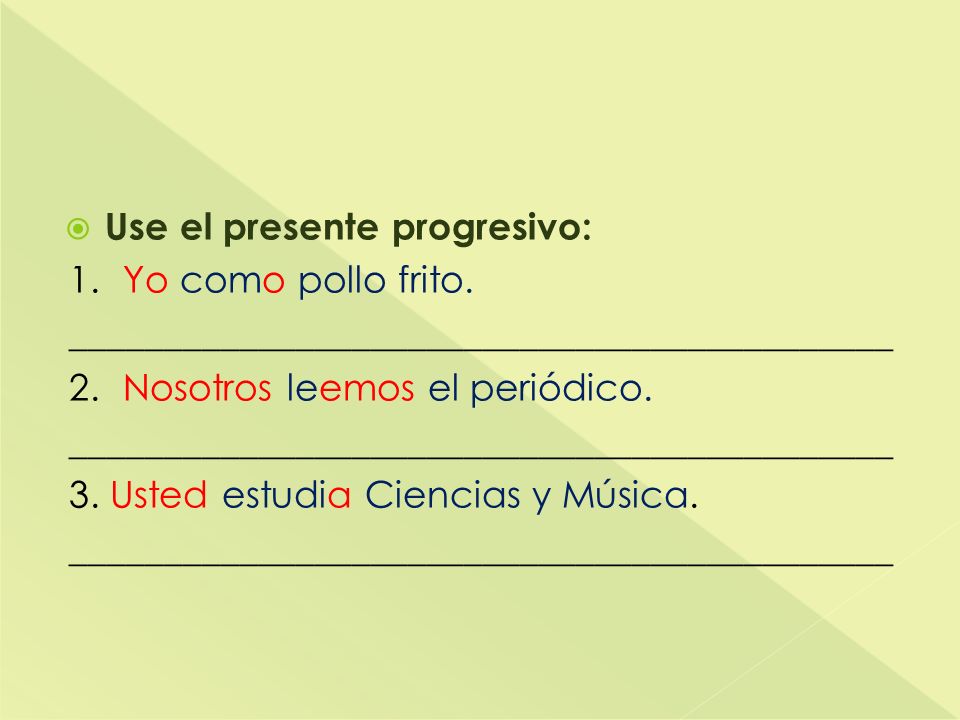 Use el presente progresivo:

1. Yo como pollo frito.

_______________________________________________

2. Nosotros leemos el periódico.

_______________________________________________

3. Usted estudia Ciencias y Música.

_______________________________________________